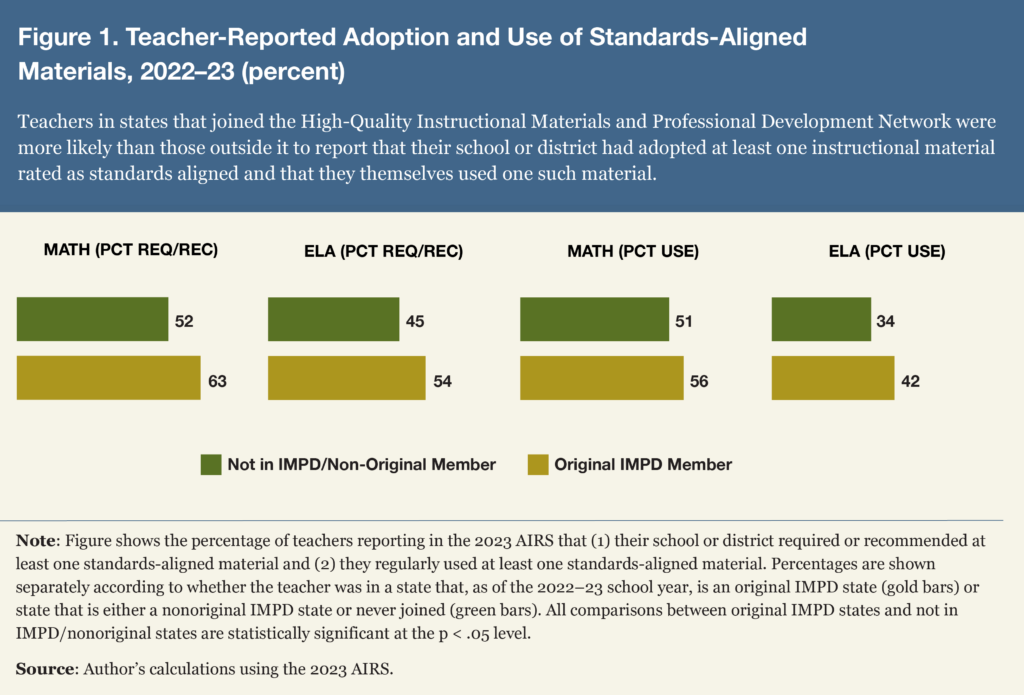 Figure 1. Teacher-Reported Adoption and Use of Standards-Aligned Materials, 2022–23 (percent)

Teachers in states that joined the High-Quality Instructional Materials and Professional Development Network were more likely than those outside it to report that their school or district had adopted at least one instructional material rated as standards aligned and that they themselves used one such material.

MATH (PCT REQ/REC)

52

63

ELA (PCT REQ/REC)

45

54

MATH (PCT USE)

51

56

ELA (PCT USE)

34

42

Not in IMPD/Non-Original Member

Original IMPD Member

Note: Figure shows the percentage of teachers reporting in the 2023 AIRS that (1) their school or district required or recommended at least one standards-aligned material and (2) they regularly used at least one standards-aligned material. Percentages are shown separately according to whether the teacher was in a state that, as of the 2022–23 school year, is an original IMPD state (gold bars) or state that is either a nonoriginal IMPD state or never joined (green bars). All comparisons between original IMPD states and not in IMPD/nonoriginal states are statistically significant at the p < .05 level.

Source: Author's calculations using the 2023 AIRS.